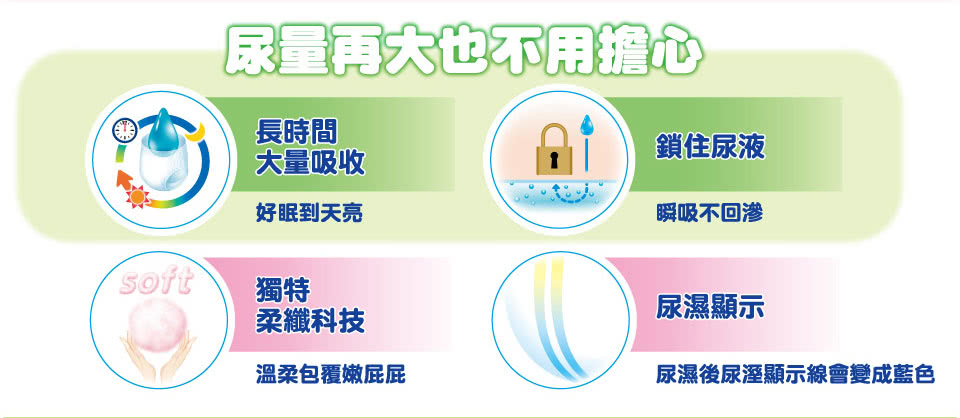 尿量再大也不用擔心

長時間
大量吸收

好眠到天亮

鎖住尿液

瞬吸不回滲

soft

獨特
柔纖科技

溫柔包覆嫩屁屁

尿濕顯示

尿濕後尿溼顯示線會變成藍色